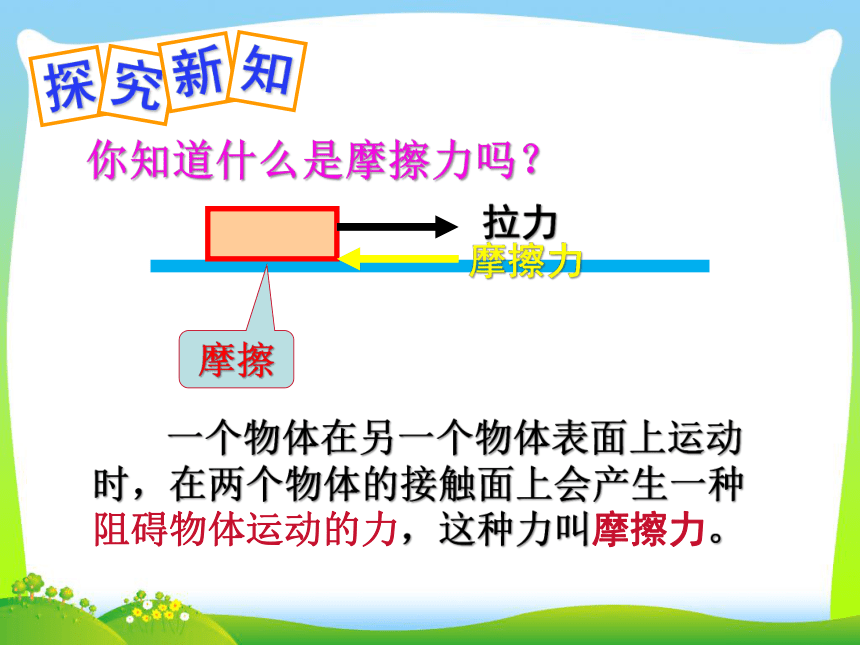 探究新知

你知道什么是摩擦力吗？

拉力
摩擦力

摩擦

一个物体在另一个物体表面上运动时，在两个物体的接触面上会产生一种阻碍物体运动的力，这种力叫摩擦力。